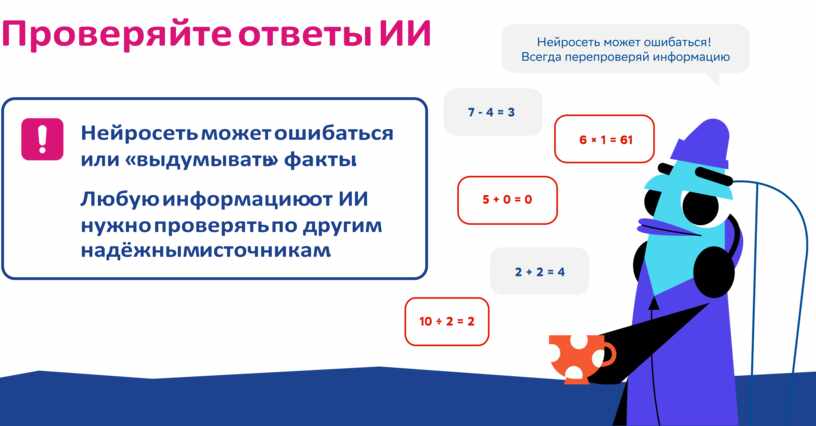 Проверяйте ответы ИИ

Нейросеть может ошибаться! Всегда перепроверяй информацию

!

Нейросеть может ошибаться или «выдумывать» факты

Любую информацию от ИИ нужно проверять по другим надёжным источникам

$7 - 4 = 3$

$6 \times 1 = 61$

$5 + 0 = 0$

$2 + 2 = 4$

$10 \div 2 = 2$